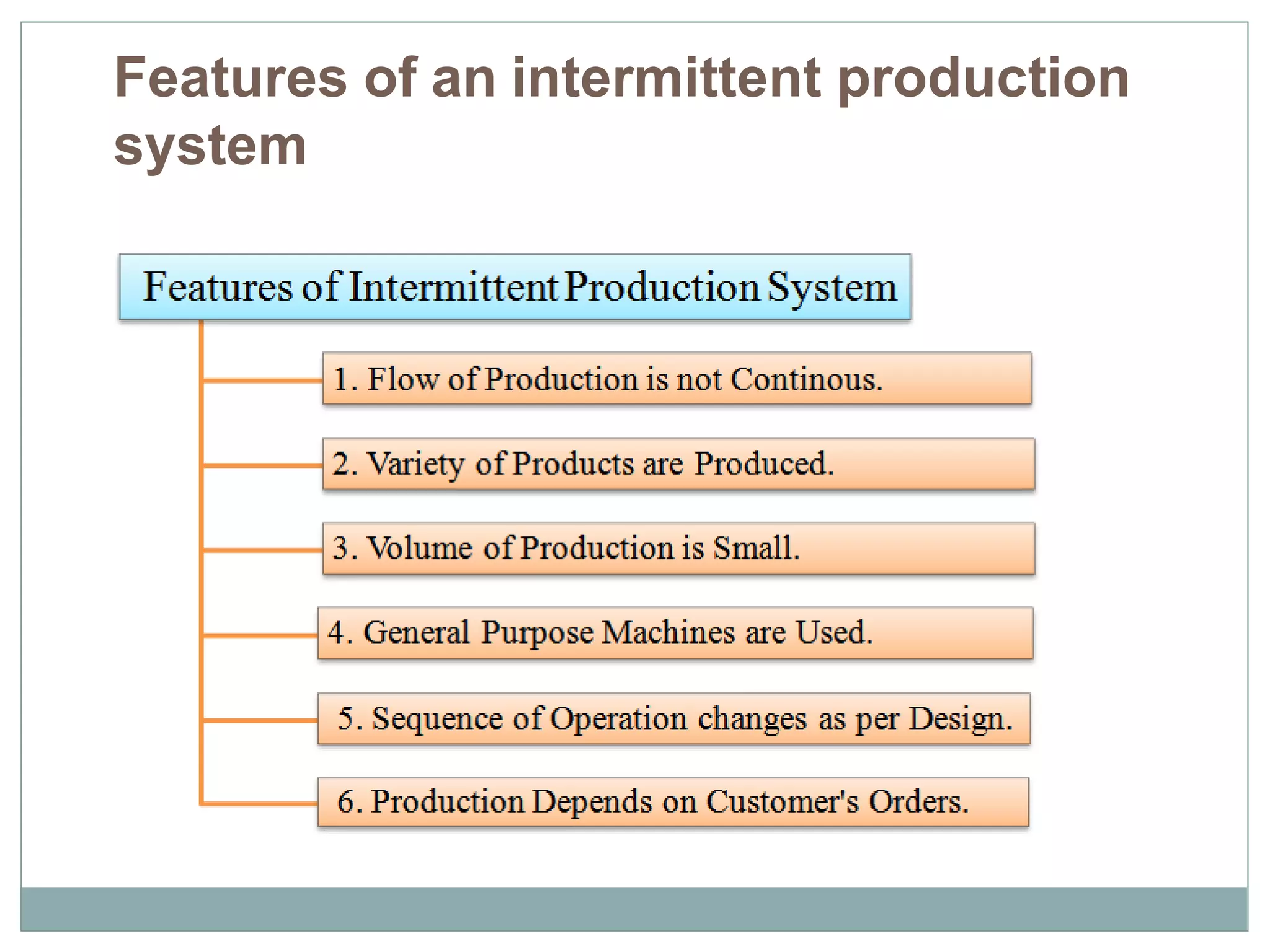 Features of an intermittent production system

Features of Intermittent Production System

1. Flow of Production is not Continous.

2. Variety of Products are Produced.

3. Volume of Production is Small.

4. General Purpose Machines are Used.

5. Sequence of Operation changes as per Design.

6. Production Depends on Customer's Orders.